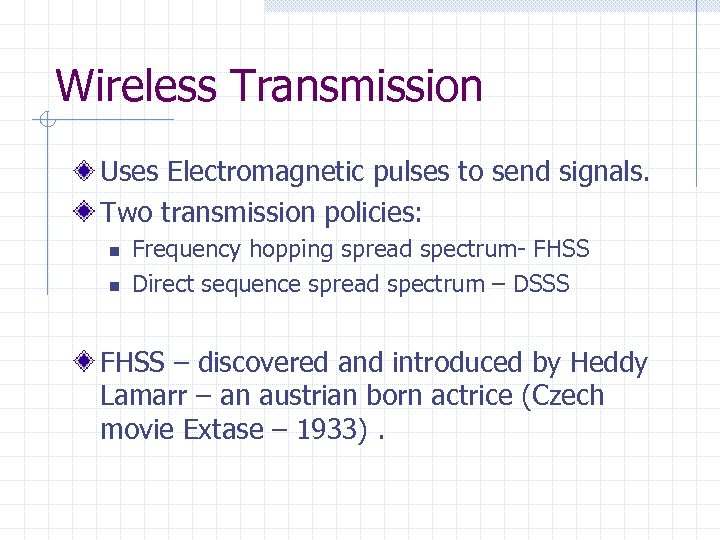 Wireless Transmission

Uses Electromagnetic pulses to send signals.

Two transmission policies:

Frequency hopping spread spectrum- FHSS

Direct sequence spread spectrum – DSSS

FHSS – discovered and introduced by Heddy Lamarr – an austrian born actrice (Czech movie Extase – 1933) .